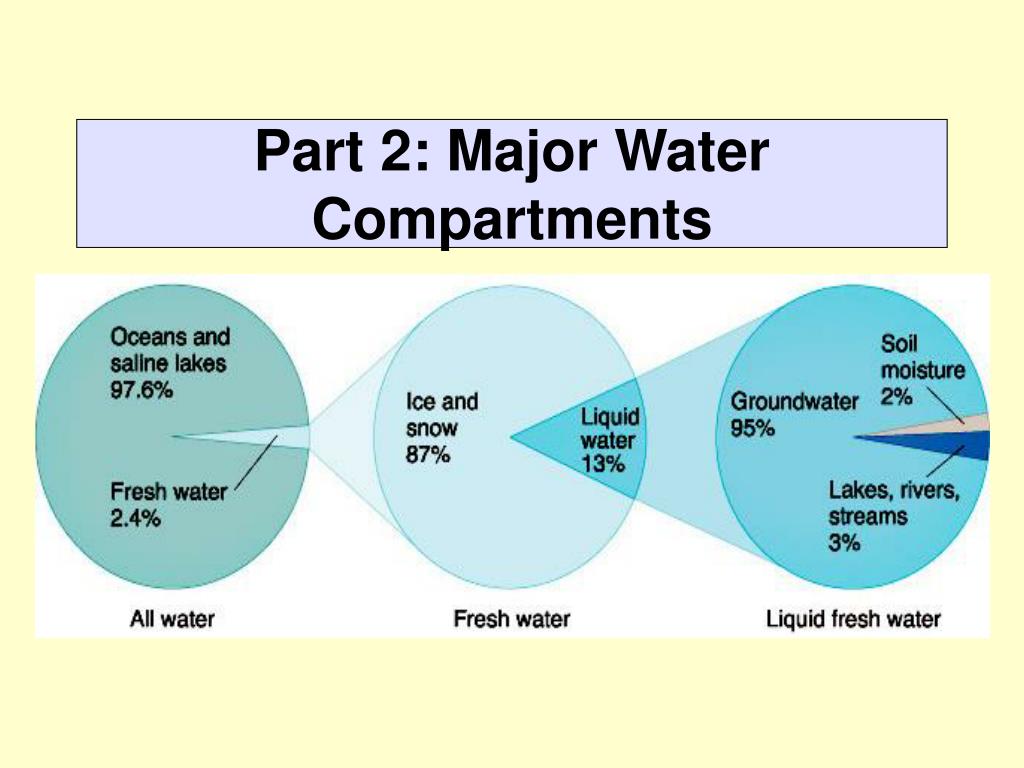 Part 2: Major Water Compartments

Oceans and saline lakes 97.6%

Fresh water 2.4%

All water

Ice and snow 87%

Liquid water 13%

Fresh water

Groundwater 95%

Soil moisture 2%

Lakes, rivers, streams 3%

Liquid fresh water